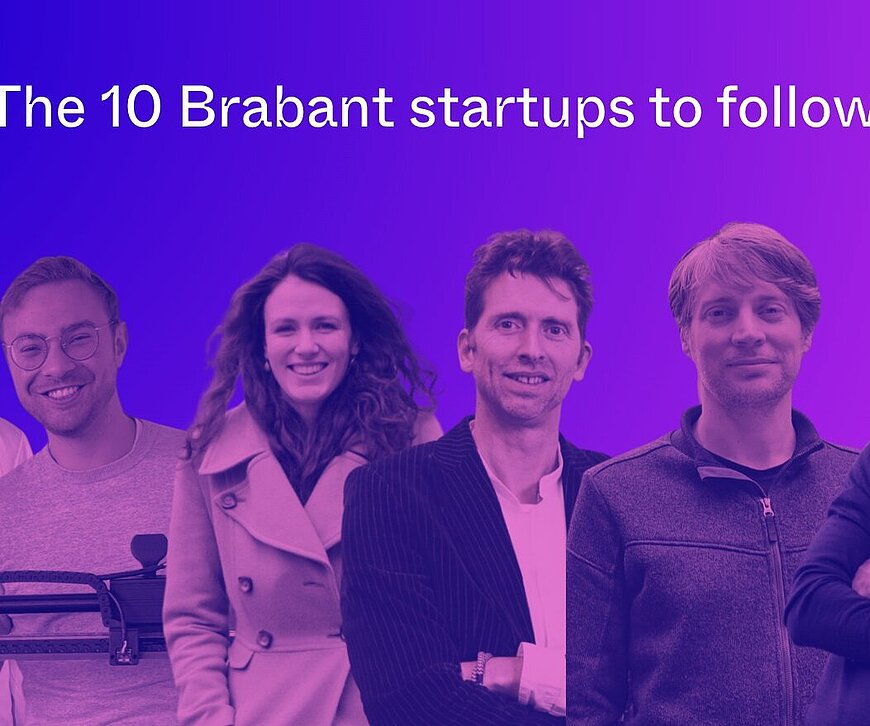 The 10 Brabant startups to follow